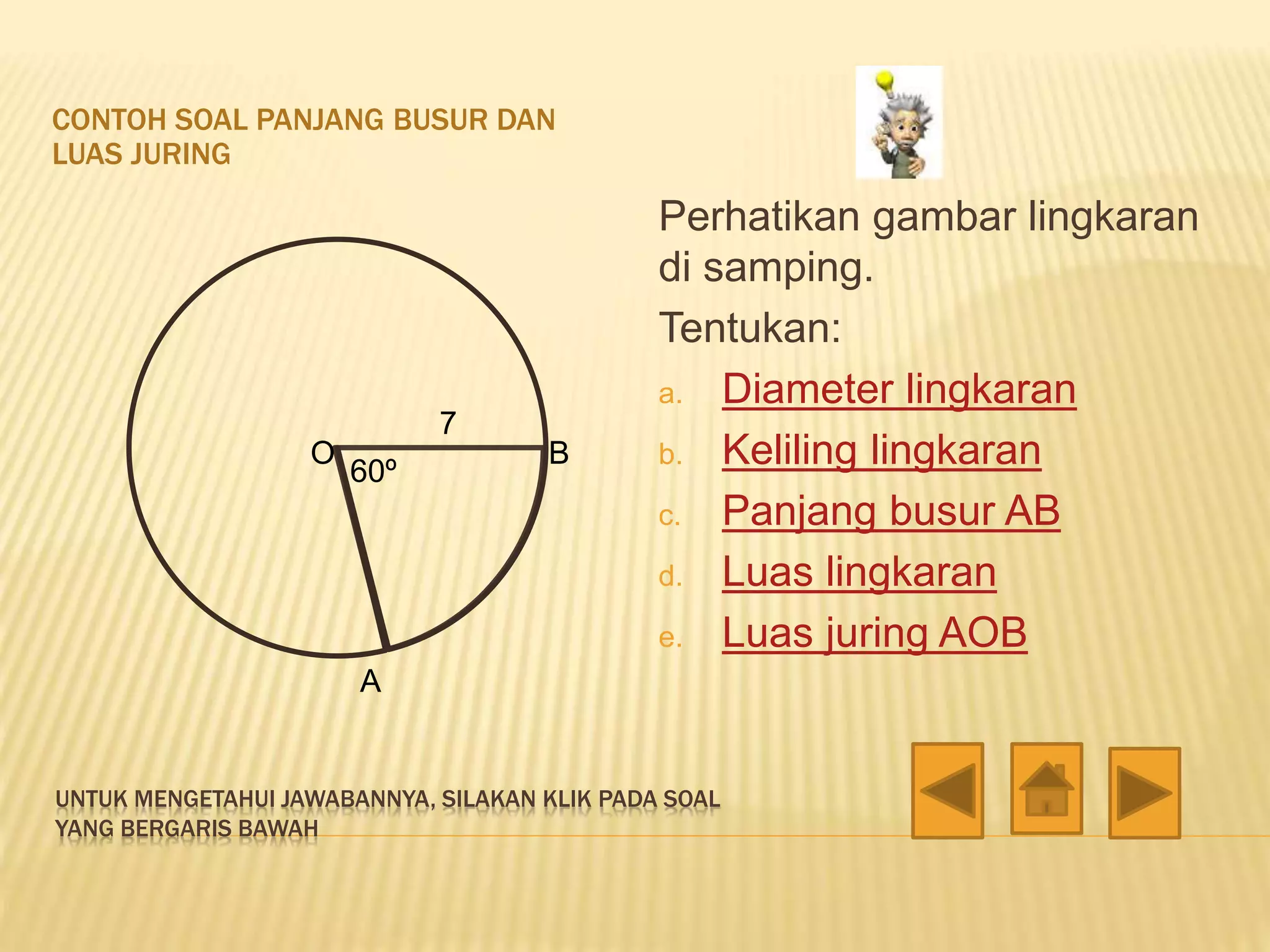 CONTOH SOAL PANJANG BUSUR DAN LUAS JURING

7

O

B

60º

A

Perhatikan gambar lingkaran di samping.

Tentukan:

a. Diameter lingkaran
b. Keliling lingkaran
c. Panjang busur AB
d. Luas lingkaran
e. Luas juring AOB

UNTUK MENGETAHUI JAWABANNYA, SILAKAN KLIK PADA SOAL YANG BERGARIS BAWAH